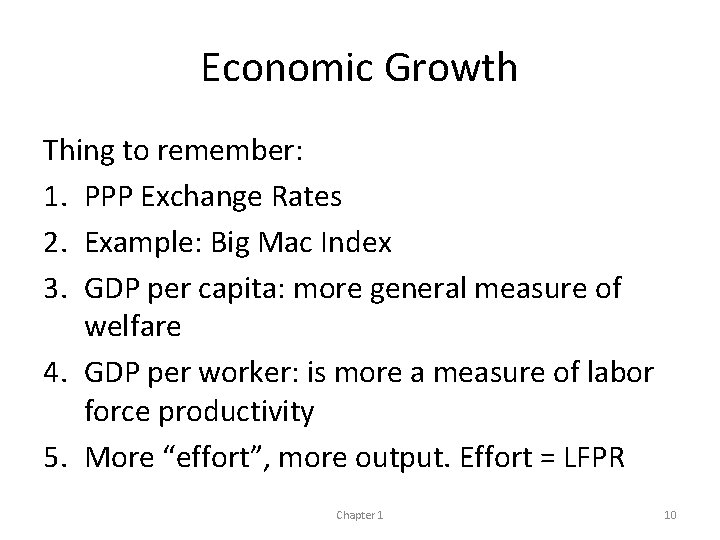 Economic Growth

Thing to remember:

1. PPP Exchange Rates
2. Example: Big Mac Index
3. GDP per capita: more general measure of welfare
4. GDP per worker: is more a measure of labor force productivity
5. More “effort”, more output. Effort = LFPR

Chapter 1

10